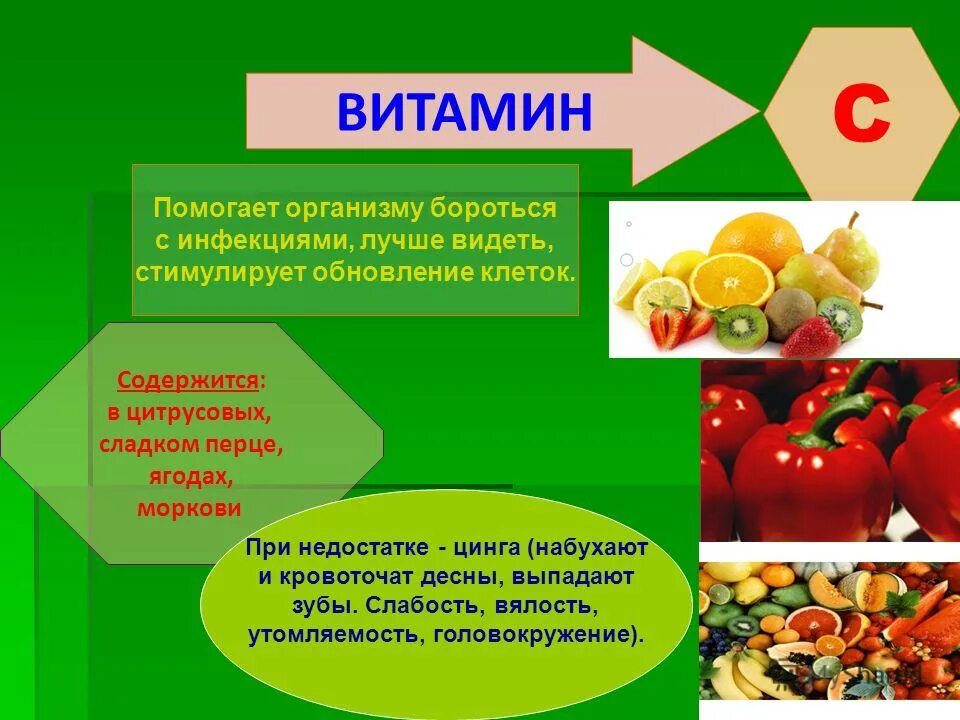 ВИТАМИН

С

Помогает организму бороться с инфекциями, лучше видеть, стимулирует обновление клеток.

Содержится: в цитрусовых, сладком перце, ягодах, моркови

При недостатке - цинга (набухают и кровоточат десны, выпадают зубы. Слабость, вялость, утомляемость, головокружение).